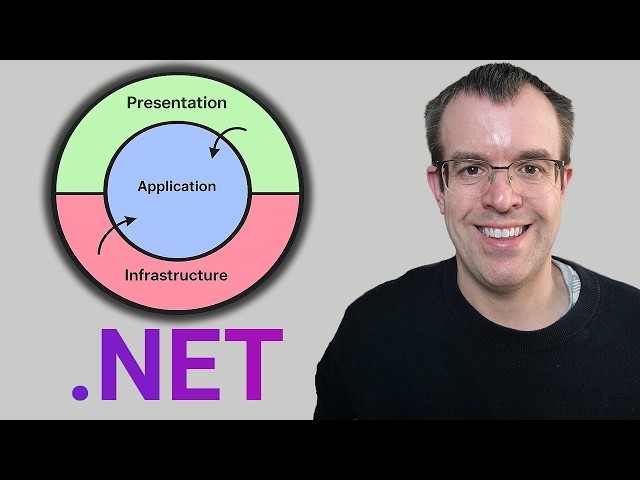 Presentation

Application

Infrastructure

.NET